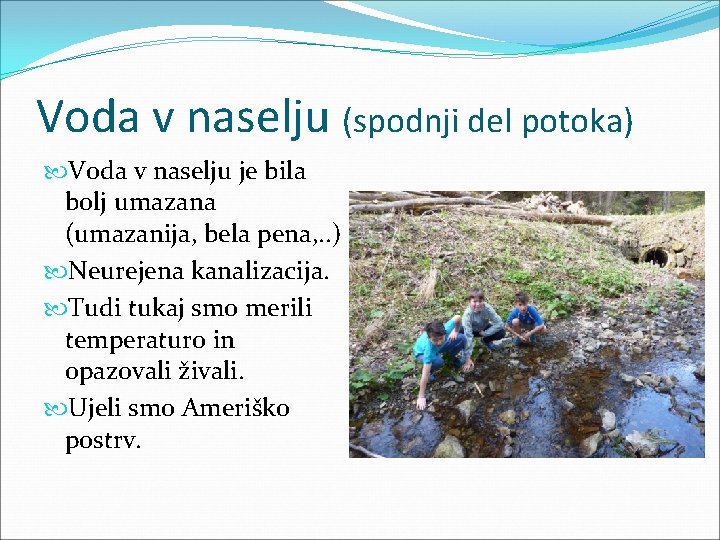 Voda v naselju (spodnji del potoka)

Voda v naselju je bila bolj umazana (umazanija, bela pena,..)

Neurejena kanalizacija.

Tudi tukaj smo merili temperaturo in opazovali živali.

Ujeli smo Ameriško postrv.